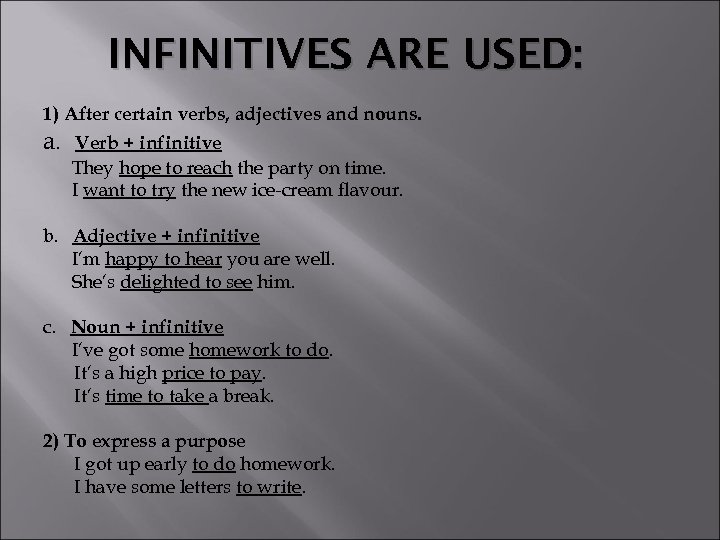 INFINITIVES ARE USED:

1) After certain verbs, adjectives and nouns.

a. Verb + infinitive
They hope to reach the party on time.
I want to try the new ice-cream flavour.

b. Adjective + infinitive
I'm happy to hear you are well.
She's delighted to see him.

c. Noun + infinitive
I've got some homework to do.
It's a high price to pay.
It's time to take a break.

2) To express a purpose
I got up early to do homework.
I have some letters to write.